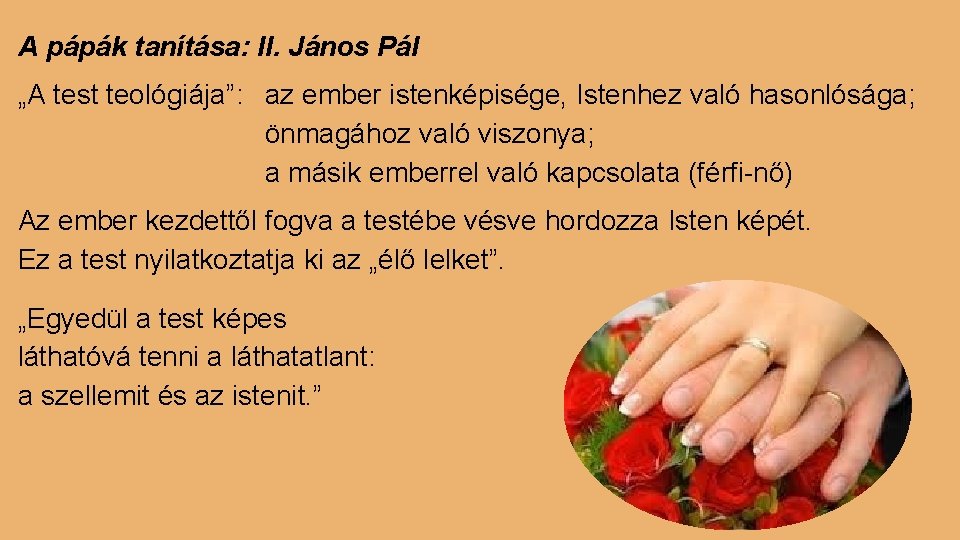 A pápák tanítása: II. János Pál

„A test teológiája”: az ember istenképisége, Istenhez való hasonlósága;
önmagához való viszonya;
a másik emberrel való kapcsolata (férfi-nő)

Az ember kezdettől fogva a testébe vésve hordozza Isten képét.
Ez a test nyilatkoztatja ki az „élő lelket”.

„Egyedül a test képes
láthatóvá tenni a láthatatlant:
a szellemit és az istenit.”